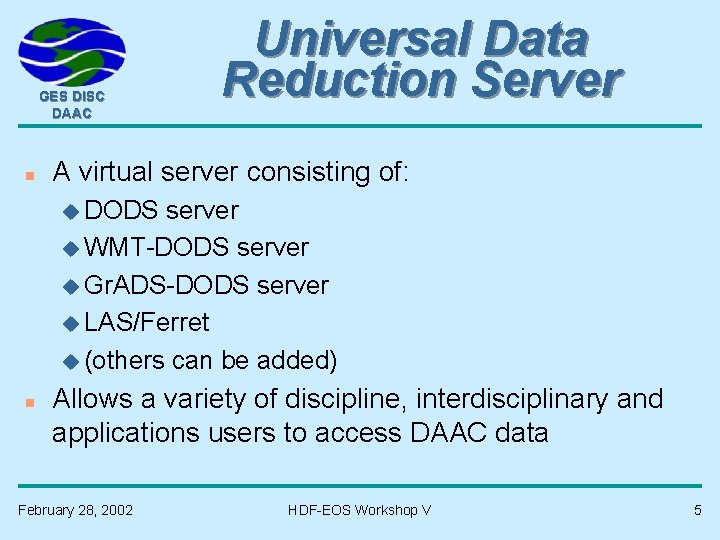 GES DISC
DAAC

Universal Data Reduction Server

A virtual server consisting of:
DODS server
WMT-DODS server
GrADS-DODS server
LAS/Ferret
(others can be added)

Allows a variety of discipline, interdisciplinary and applications users to access DAAC data

February 28, 2002
HDF-EOS Workshop V
5